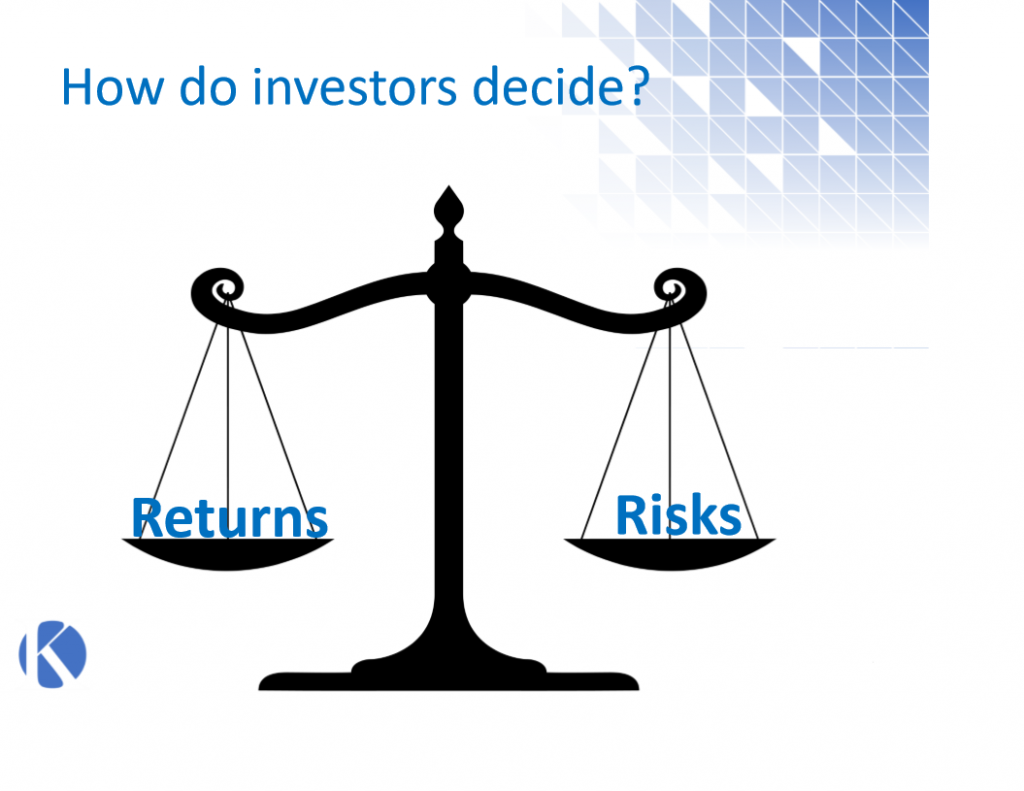 How do investors decide?

Returns

Risks

K